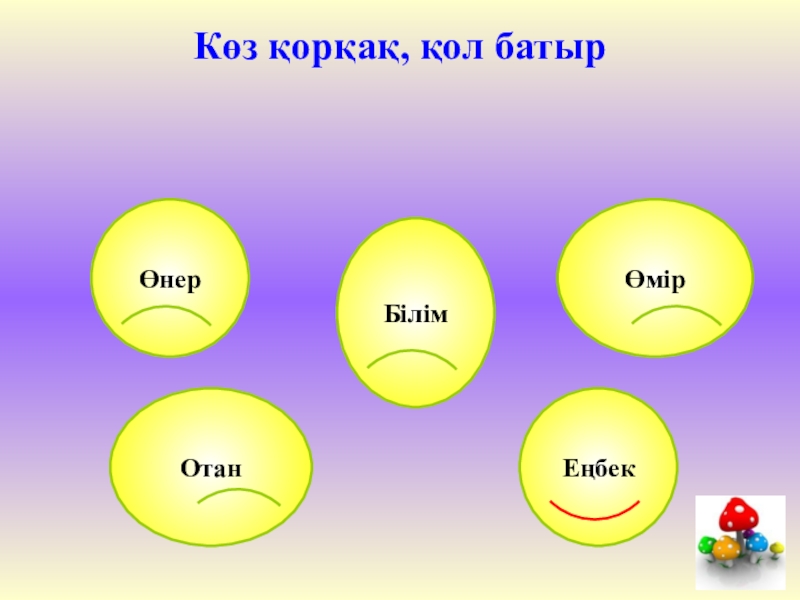 Көз қорқақ, қол батыр

Өнер

Білім

Өмір

Отан

Еңбек